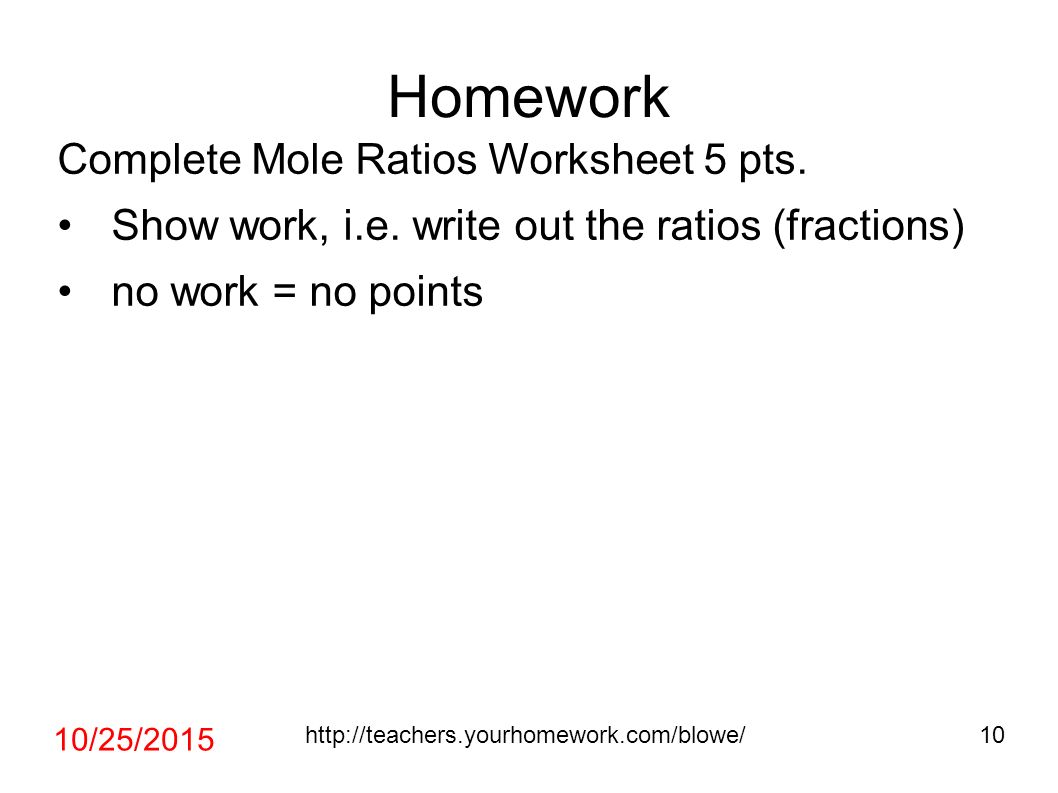 Homework

Complete Mole Ratios Worksheet 5 pts.

• Show work, i.e. write out the ratios (fractions)

• no work = no points

10/25/2015 http://teachers.yourhomework.com/blowe/ 10